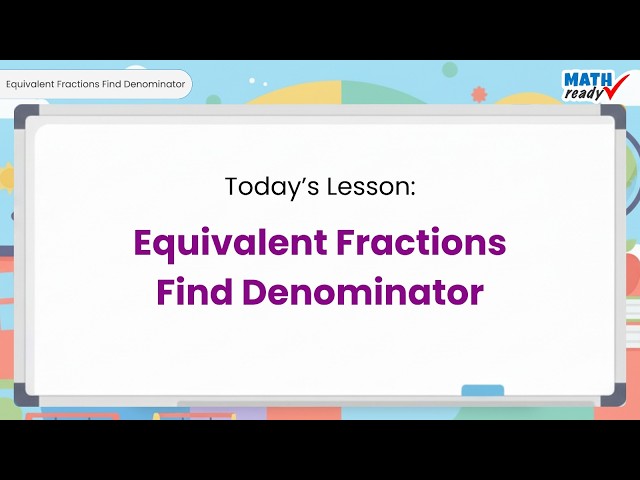 Equivalent Fractions Find Denominator

MATH ready

Today's Lesson:

Equivalent Fractions Find Denominator